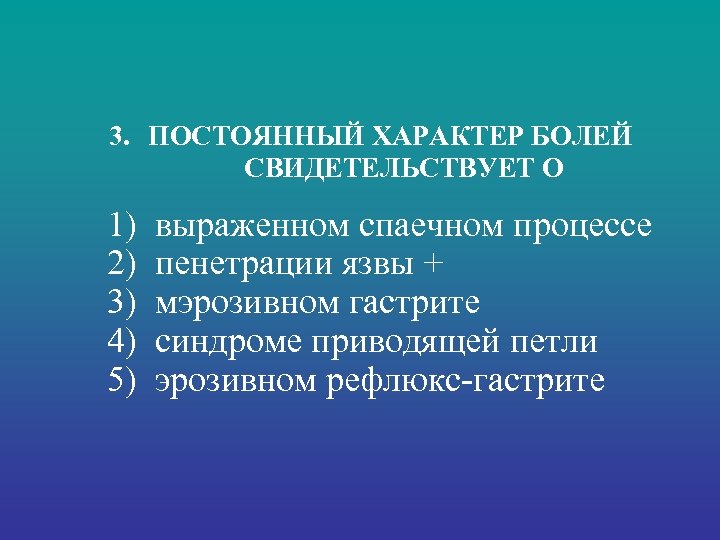 3. ПОСТОЯННЫЙ ХАРАКТЕР БОЛЕЙ СВИДЕТЕЛЬСТВУЕТ О

1) выраженном спаечном процессе
2) пенетрации язвы +
3) мэрозивном гастрите
4) синдроме приводящей петли
5) эрозивном рефлюкс-гастрите